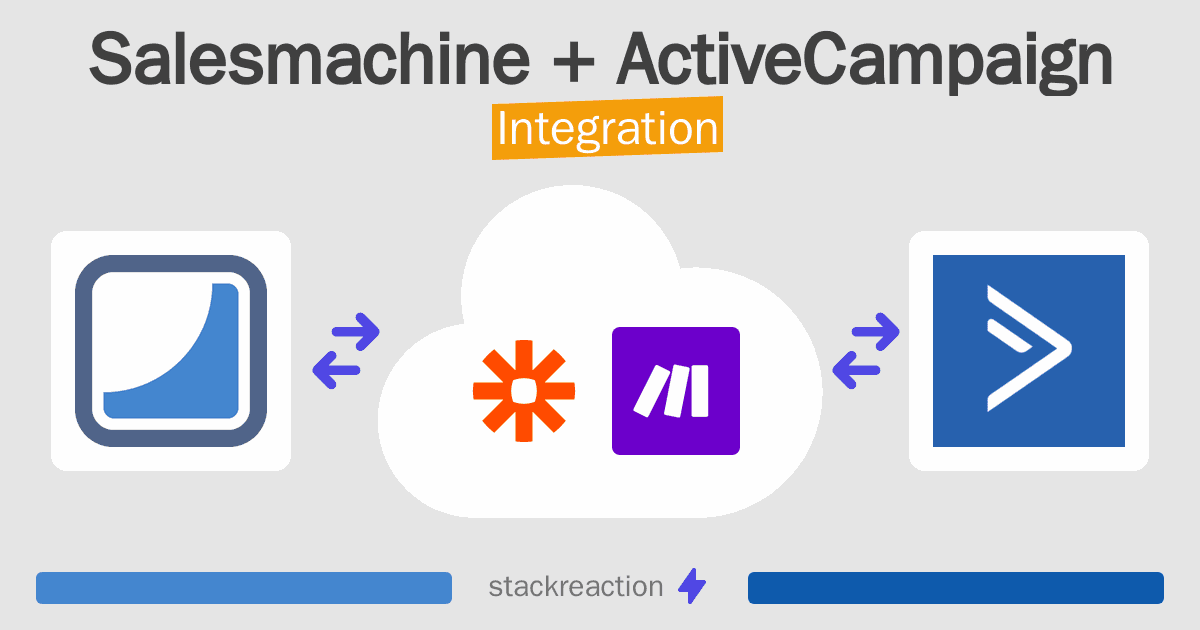 Salesmachine + ActiveCampaign
Integration

stackreaction